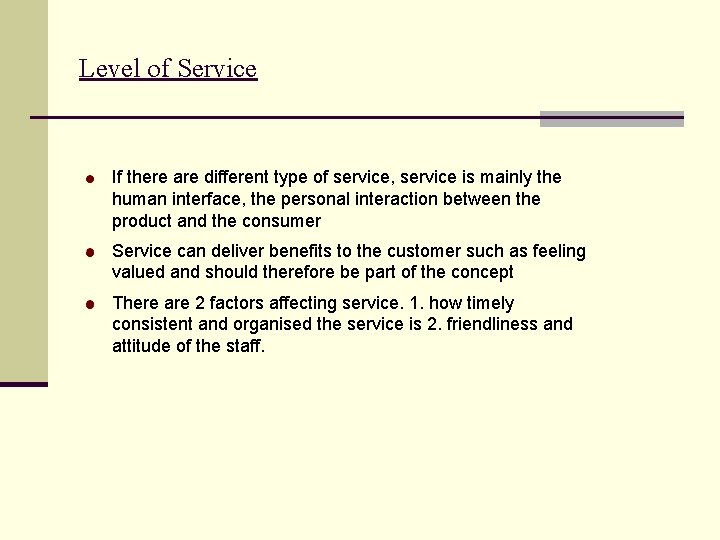 Level of Service

- If there are different type of service, service is mainly the human interface, the personal interaction between the product and the consumer
- Service can deliver benefits to the customer such as feeling valued and should therefore be part of the concept
- There are 2 factors affecting service. 1. how timely consistent and organised the service is 2. friendliness and attitude of the staff.